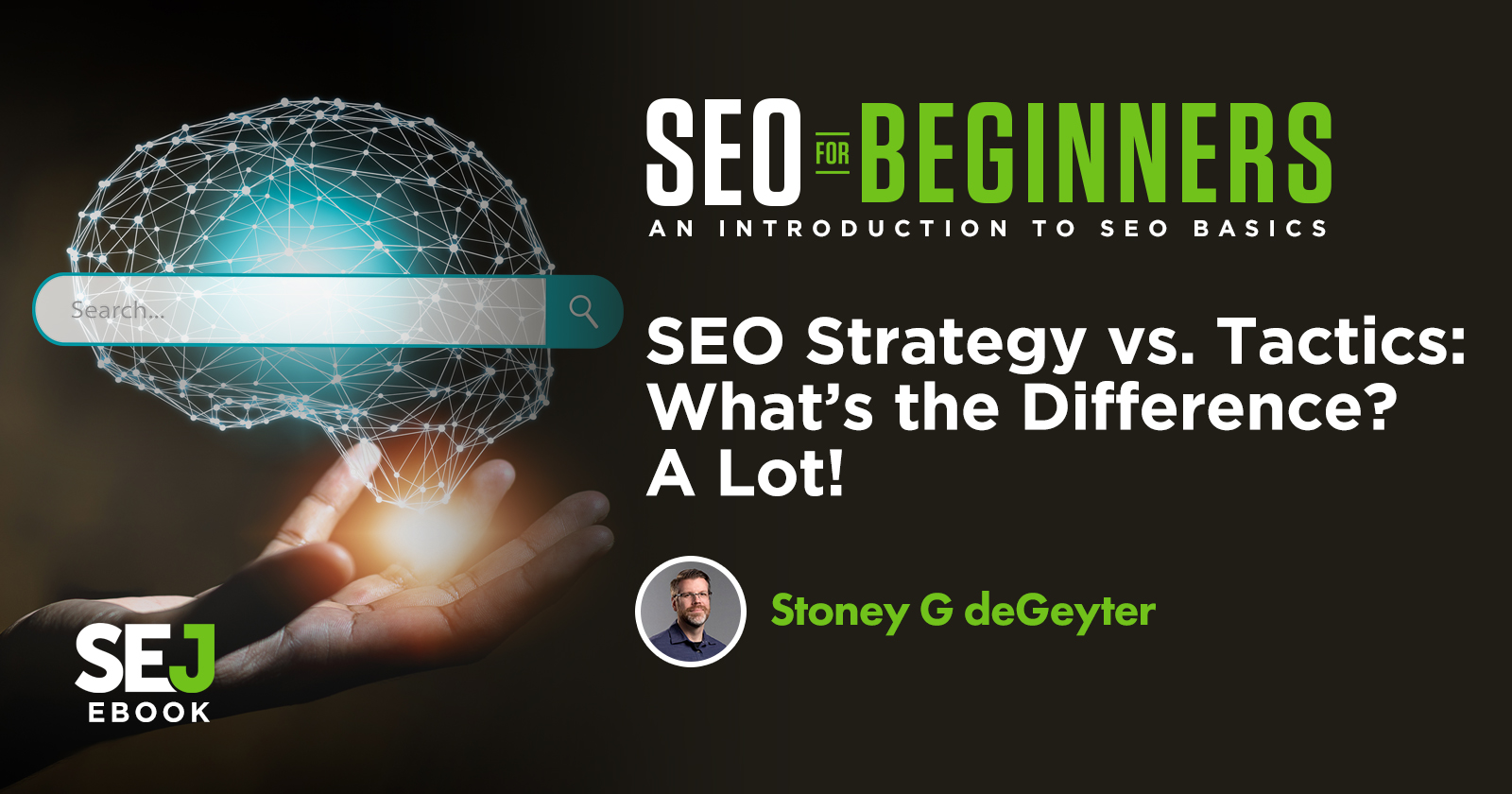 Search...

SEO FOR BEGINNERS
AN INTRODUCTION TO SEO BASICS

SEO Strategy vs. Tactics: What's the Difference? A Lot!

Stoney G deGeyter

SEJ
EBOOK